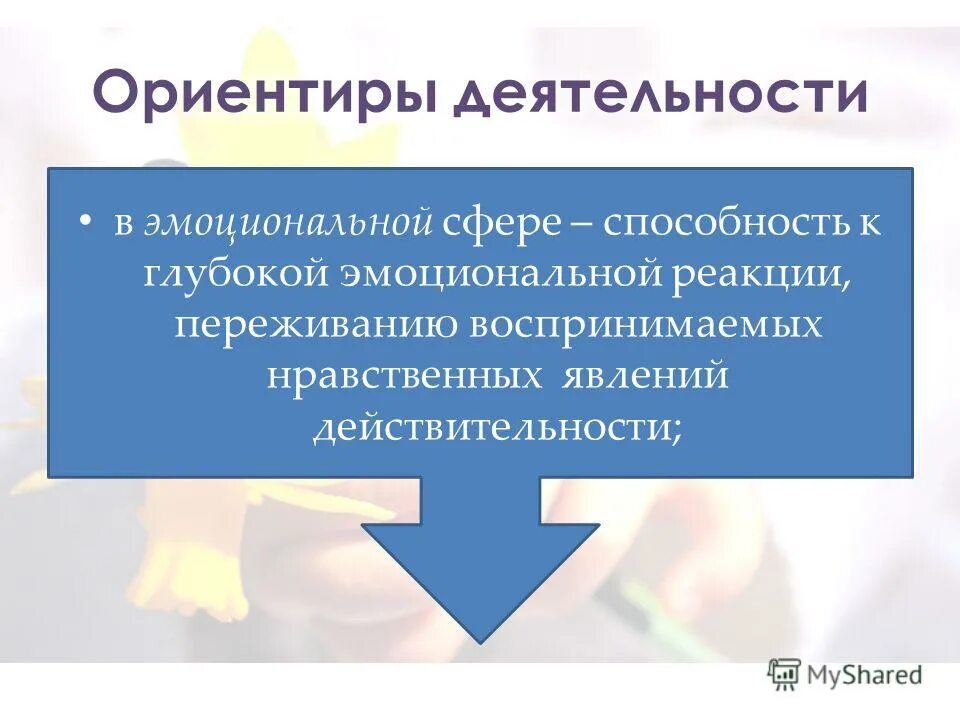 Ориентиры деятельности

• в эмоциональной сфере – способность к глубокой эмоциональной реакции, переживанию воспринимаемых нравственных явлений действительности;

MyShared